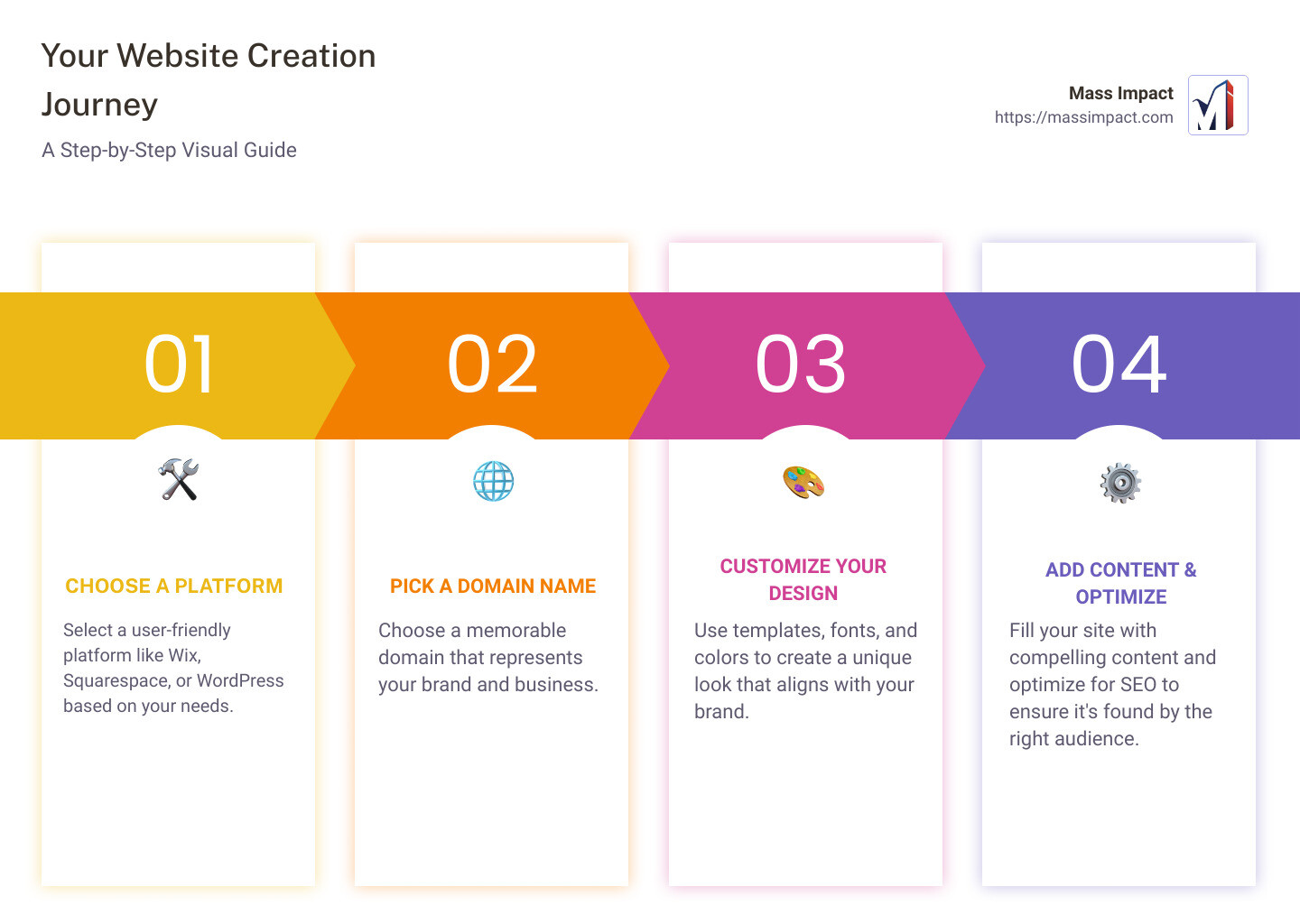 Your Website Creation Journey

A Step-by-Step Visual Guide

Mass Impact
https://massimpact.com

01

CHOOSE A PLATFORM

Select a user-friendly platform like Wix, Squarespace, or WordPress based on your needs.

02

PICK A DOMAIN NAME

Choose a memorable domain that represents your brand and business.

03

CUSTOMIZE YOUR DESIGN

Use templates, fonts, and colors to create a unique look that aligns with your brand.

04

ADD CONTENT & OPTIMIZE

Fill your site with compelling content and optimize for SEO to ensure it's found by the right audience.